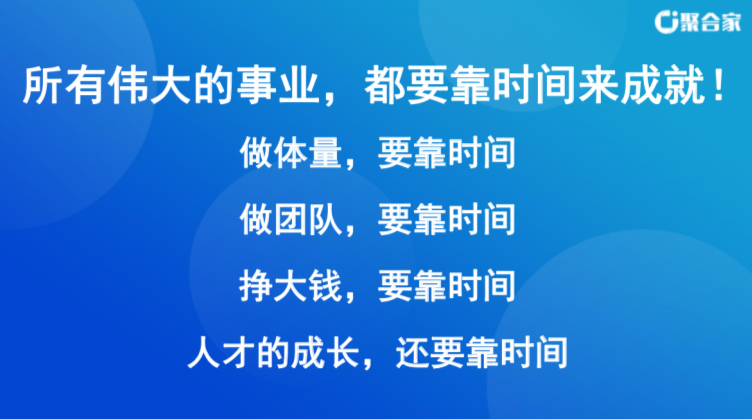 聚合家

所有伟大的事业，都要靠时间来成就！

做体量，要靠时间

做团队，要靠时间

挣大钱，要靠时间

人才的成长，还要靠时间